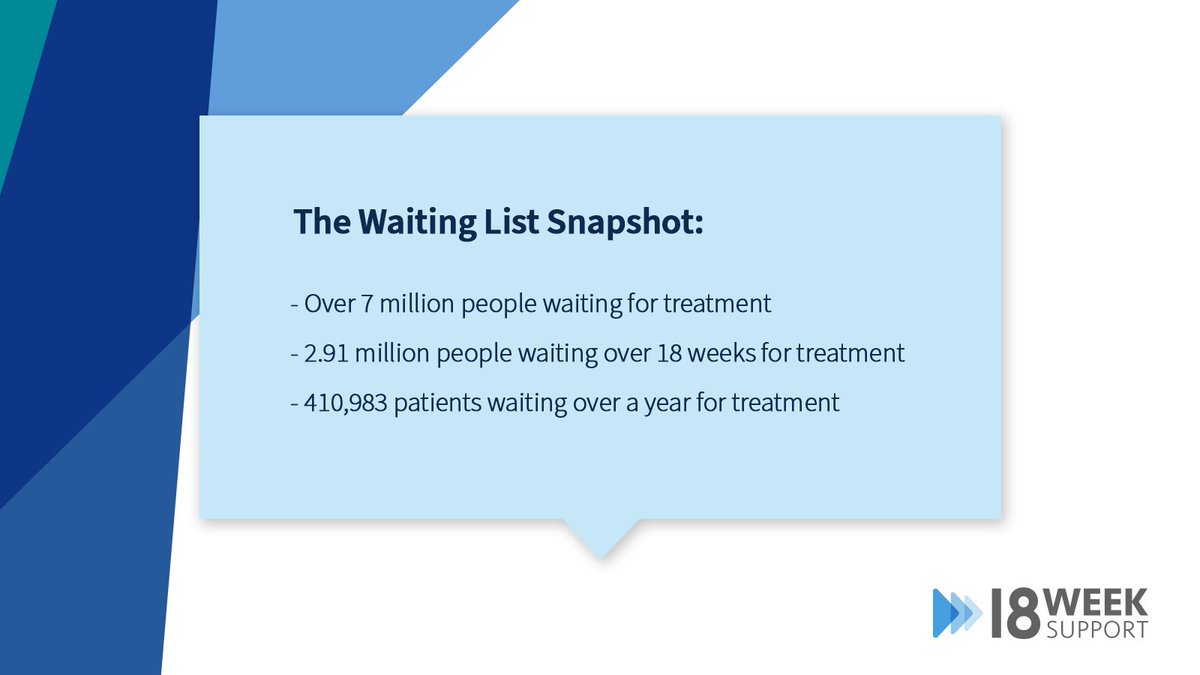 The Waiting List Snapshot:

- Over 7 million people waiting for treatment

- 2.91 million people waiting over 18 weeks for treatment

- 410,983 patients waiting over a year for treatment

18 WEEK SUPPORT